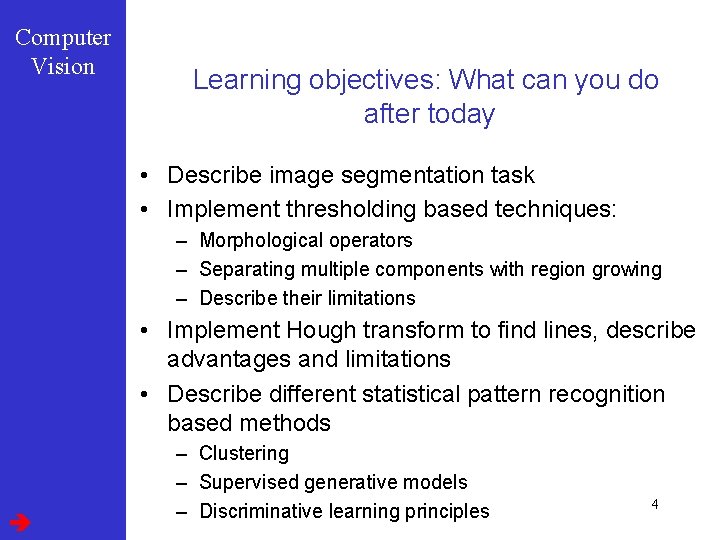 Computer Vision

Learning objectives: What can you do after today

• Describe image segmentation task
• Implement thresholding based techniques:
– Morphological operators
– Separating multiple components with region growing
– Describe their limitations
• Implement Hough transform to find lines, describe advantages and limitations
• Describe different statistical pattern recognition based methods
– Clustering
– Supervised generative models
– Discriminative learning principles

4